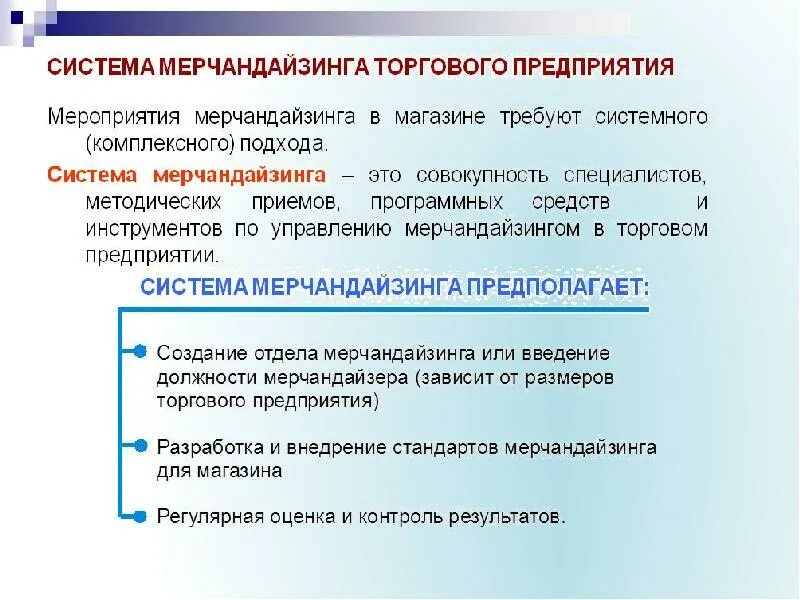 СИСТЕМА МЕРЧАНДАЙЗИНГА ТОРГОВОГО ПРЕДПРИЯТИЯ

Мероприятия мерчандайзинга в магазине требуют системного (комплексного) подхода.

Система мерчандайзинга – это совокупность специалистов, методических приемов, программных средств и инструментов по управлению мерчандайзингом в торговом предприятии.

СИСТЕМА МЕРЧАНДАЙЗИНГА ПРЕДПОЛАГАЕТ:

Создание отдела мерчандайзинга или введение должности мерчандайзера (зависит от размеров торгового предприятия)

Разработка и внедрение стандартов мерчандайзинга для магазина

Регулярная оценка и контроль результатов.